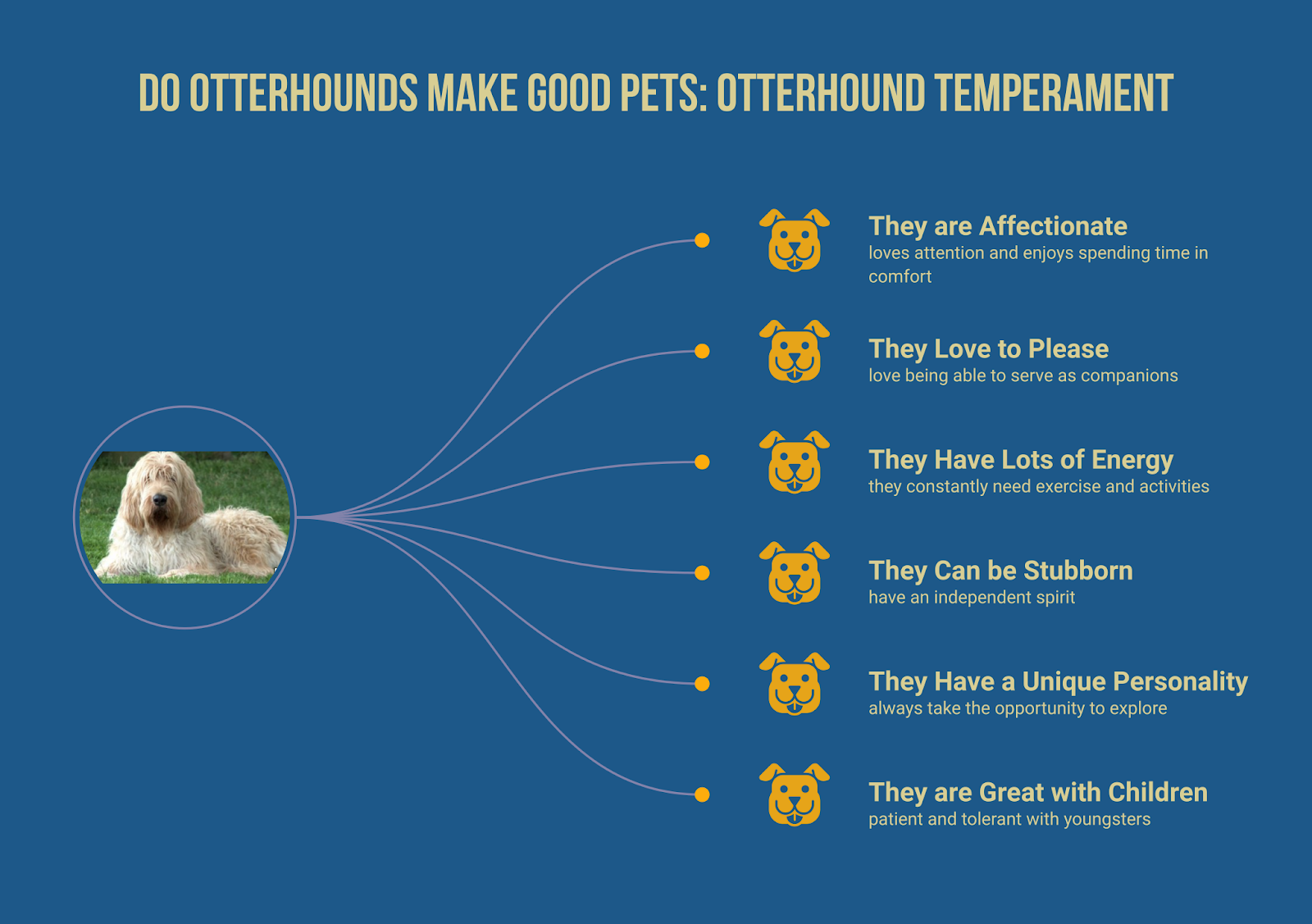 DO OTTERHOUNDS MAKE GOOD PETS: OTTERHOUND TEMPERAMENT

They are Affectionate
loves attention and enjoys spending time in comfort

They Love to Please
love being able to serve as companions

They Have Lots of Energy
they constantly need exercise and activities

They Can be Stubborn
have an independent spirit

They Have a Unique Personality
always take the opportunity to explore

They are Great with Children
patient and tolerant with youngsters